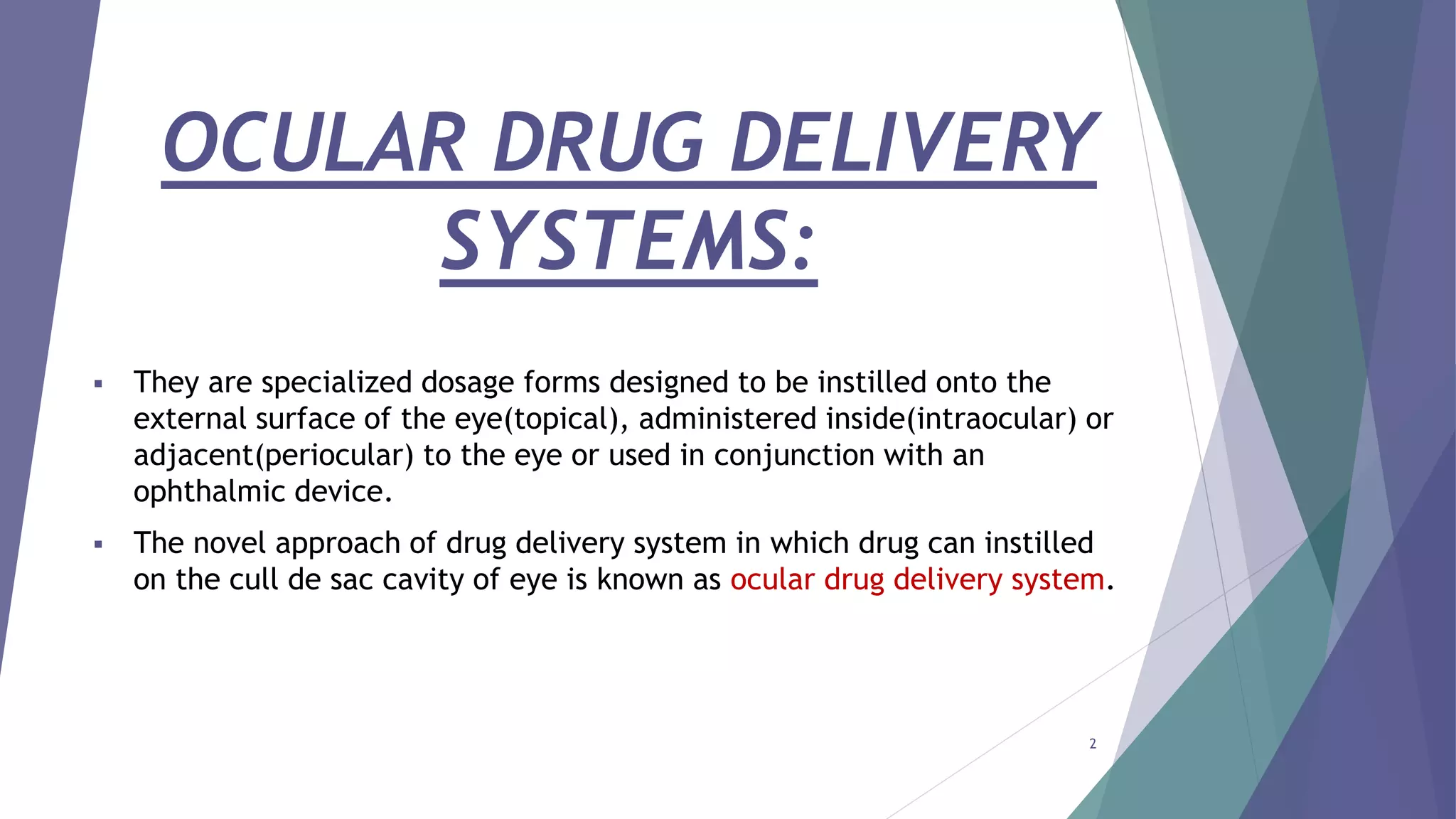 OCULAR DRUG DELIVERY SYSTEMS:

▪ They are specialized dosage forms designed to be instilled onto the external surface of the eye(topical), administered inside(intraocular) or adjacent(periocular) to the eye or used in conjunction with an ophthalmic device.

▪ The novel approach of drug delivery system in which drug can instilled on the cull de sac cavity of eye is known as ocular drug delivery system.

2